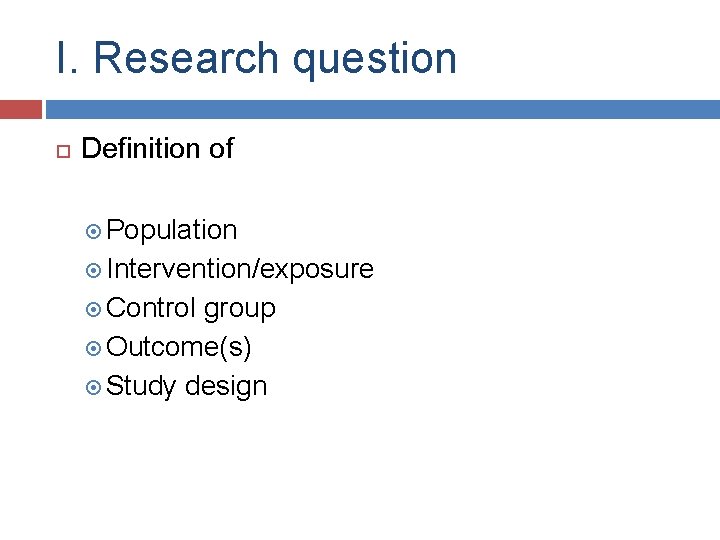 I. Research question

Definition of

Population
Intervention/exposure
Control group
Outcome(s)
Study design